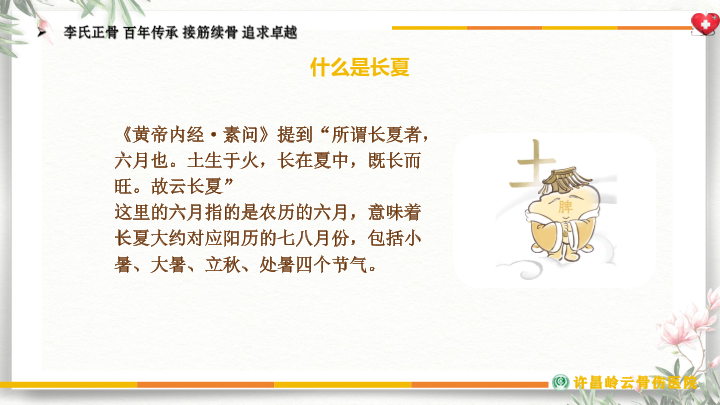 李氏正骨 百年传承 接筋续骨 追求卓越

什么是长夏

《黄帝内经·素问》提到“所谓长夏者，六月也。土生于火，长在夏中，既长而旺。故云长夏”
这里的六月指的是农历的六月，意味着长夏大约对应阳历的七八月份，包括小暑、大暑、立秋、处暑四个节气。

土

脾

许昌岭云骨伤医院